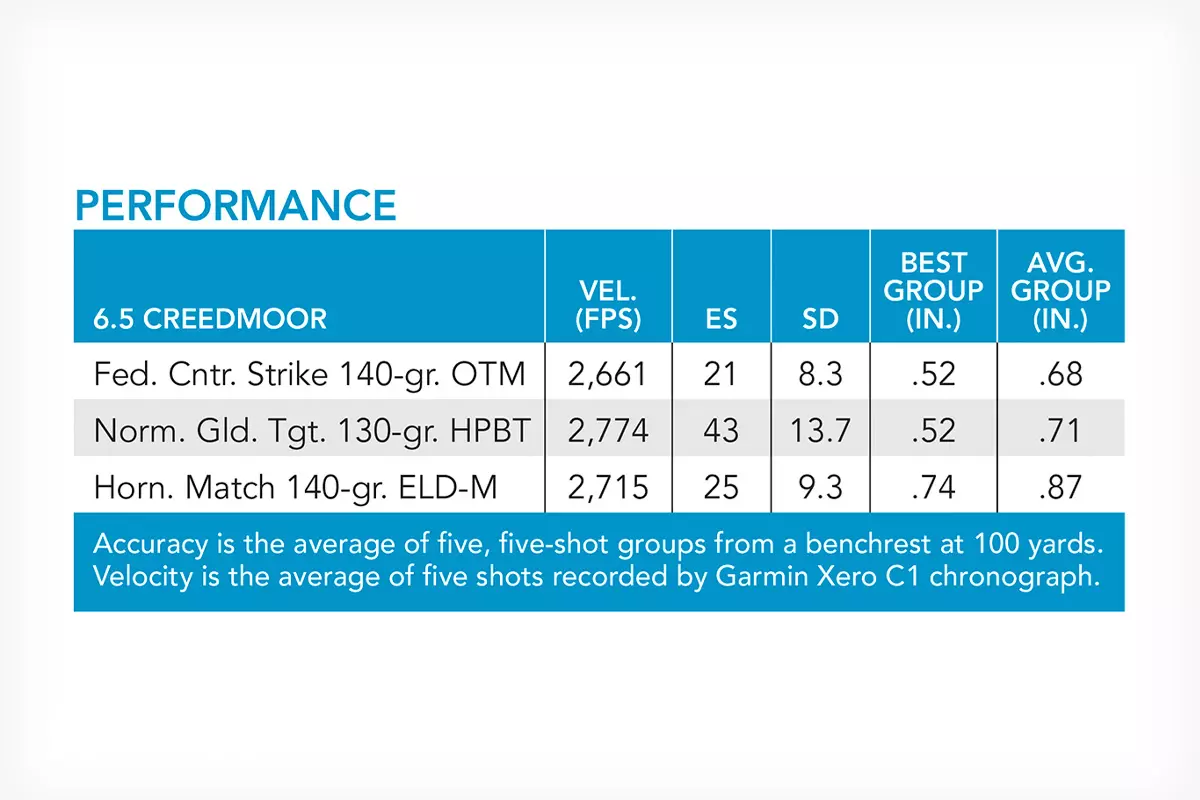 PERFORMANCE

| 6.5 CREEDMOOR | VEL. (FPS) | ES | SD | BEST GROUP (IN.) | AVG. GROUP (IN.) |
|---|---|---|---|---|---|
| Fed. Cntr. Strike 140-gr. OTM | 2,661 | 21 | 8.3 | .52 | .68 |
| Norm. Gld. Tgt. 130-gr. HPBT | 2,774 | 43 | 13.7 | .52 | .71 |
| Horn. Match 140-gr. ELD-M | 2,715 | 25 | 9.3 | .74 | .87 |

Accuracy is the average of five, five-shot groups from a benchrest at 100 yards. Velocity is the average of five shots recorded by Garmin Xero C1 chronograph.